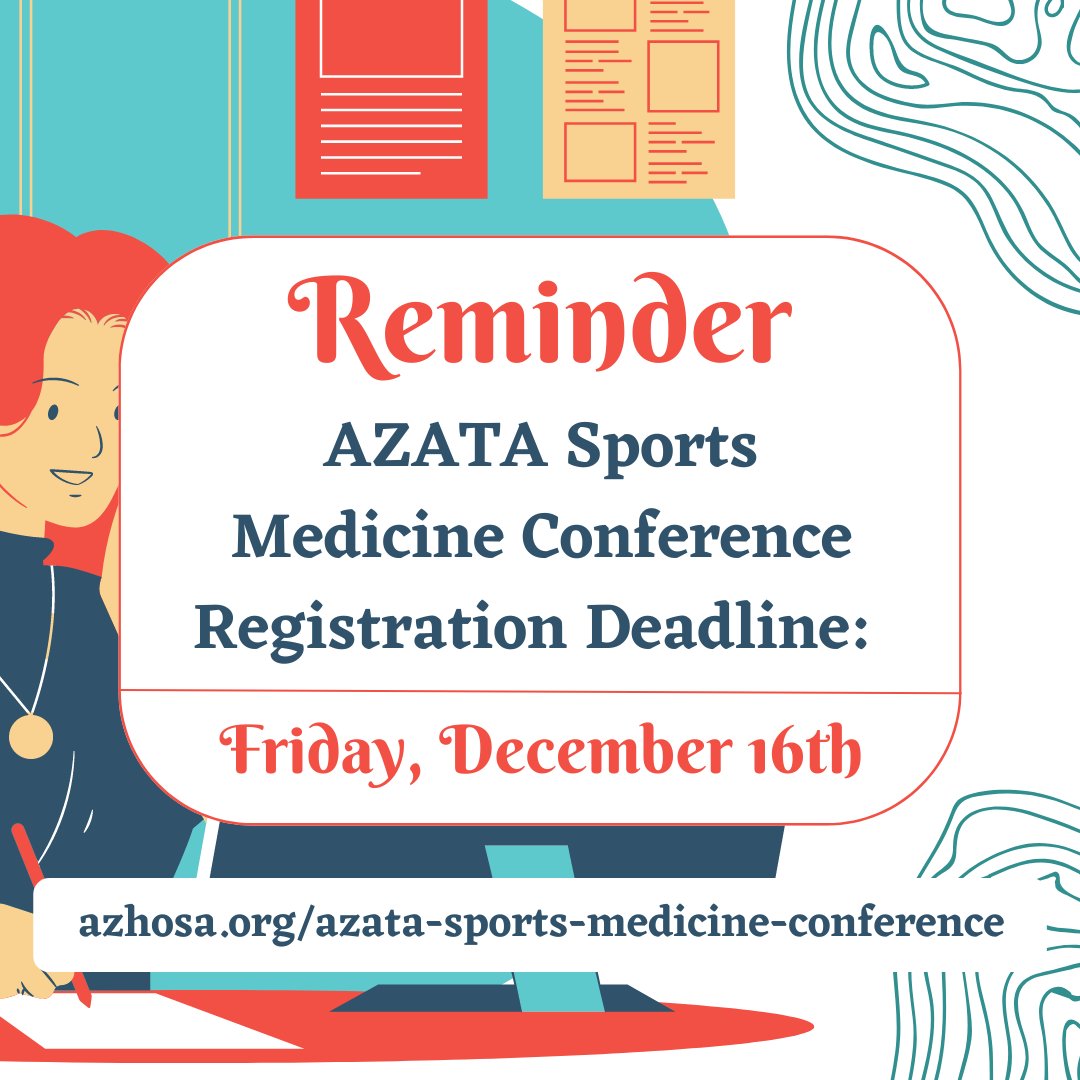 Reminder

AZATA Sports Medicine Conference Registration Deadline:

Friday, December 16th

azhosa.org/azata-sports-medicine-conference